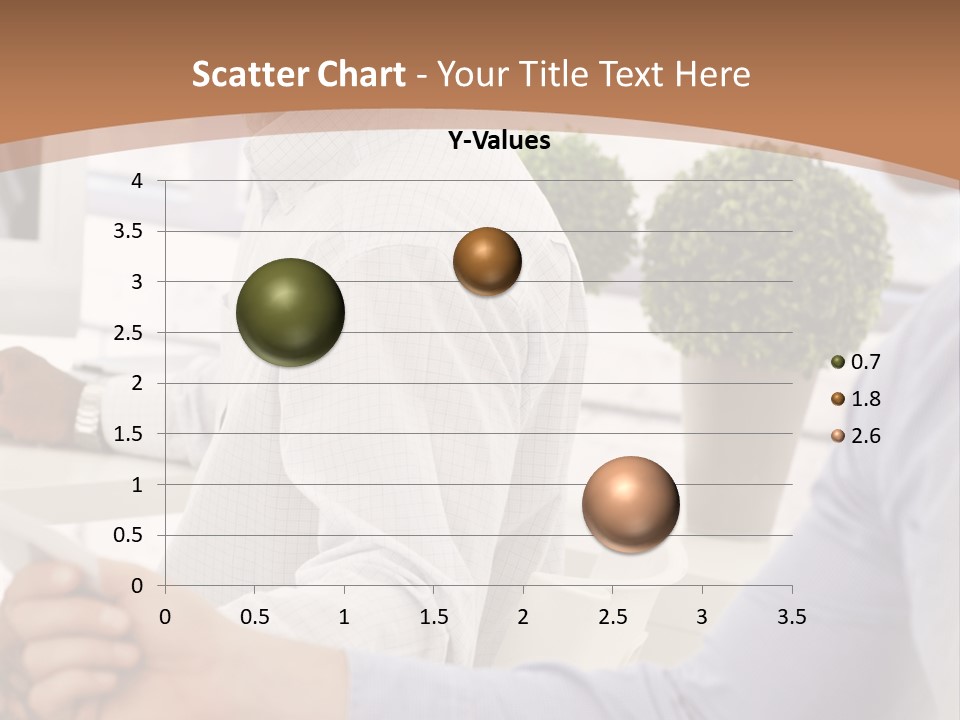 Scatter Chart - Your Title Text Here

Y-Values

4
3.5
3
2.5
2
1.5
1
0.5
0

0 0.5 1 1.5 2 2.5 3 3.5

0.7
1.8
2.6